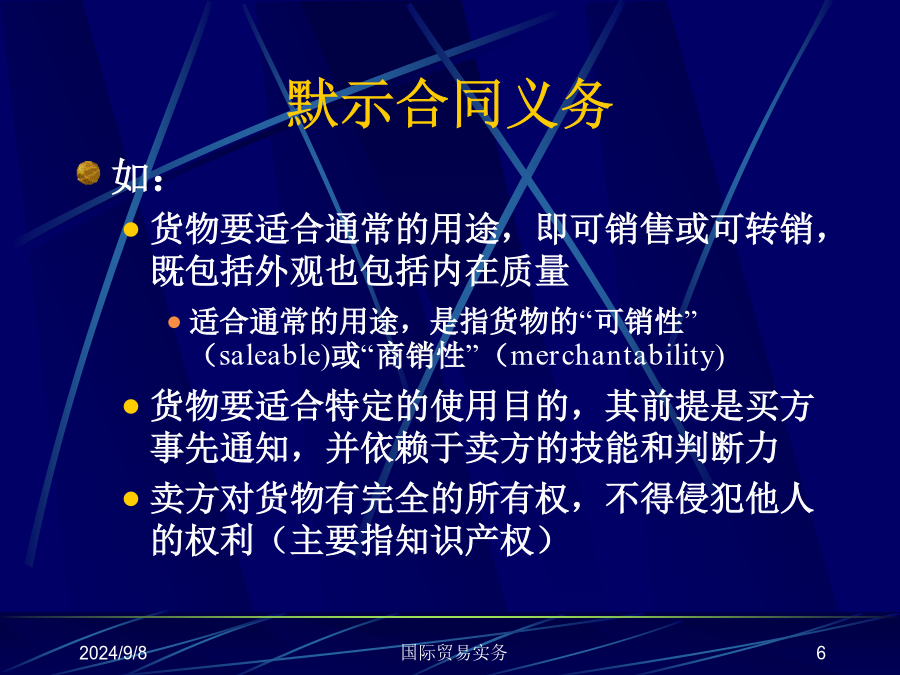 默示合同义务

如：

货物要适合通常的用途，即可销售或可转销，既包括外观也包括内在质量

适合通常的用途，是指货物的“可销性”（saleable)或“商销性”（merchantability)

货物要适合特定的使用目的，其前提是买方事先通知，并依赖于卖方的技能和判断力

卖方对货物有完全的所有权，不得侵犯他人的权利（主要指知识产权）

2024/9/8 国际贸易实务 6